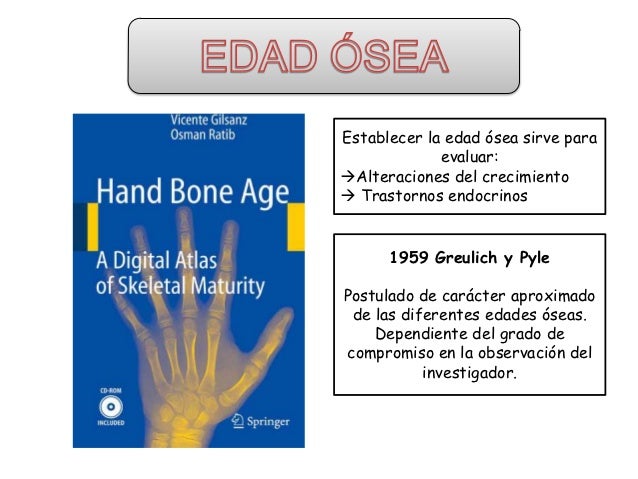 EDAD ÓSEA

Vicente Gilsanz
Osman Ratib

Hand Bone Age

A Digital Atlas of Skeletal Maturity

CD-ROM INCLUDED

Springer

Establecer la edad ósea sirve para evaluar:
→Alteraciones del crecimiento
→ Trastornos endocrinos

1959 Greulich y Pyle

Postulado de carácter aproximado de las diferentes edades óseas. Dependiente del grado de compromiso en la observación del investigador.